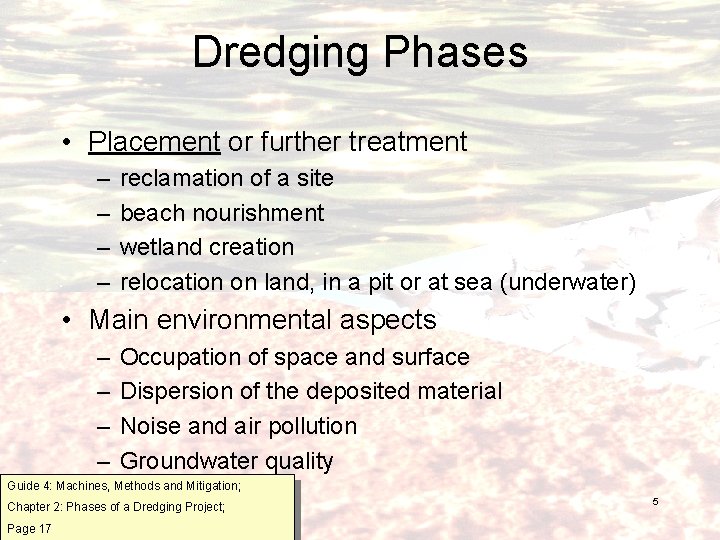 Dredging Phases

• Placement or further treatment
– reclamation of a site
– beach nourishment
– wetland creation
– relocation on land, in a pit or at sea (underwater)

• Main environmental aspects
– Occupation of space and surface
– Dispersion of the deposited material
– Noise and air pollution
– Groundwater quality

Guide 4: Machines, Methods and Mitigation;
Chapter 2: Phases of a Dredging Project;
Page 17

5